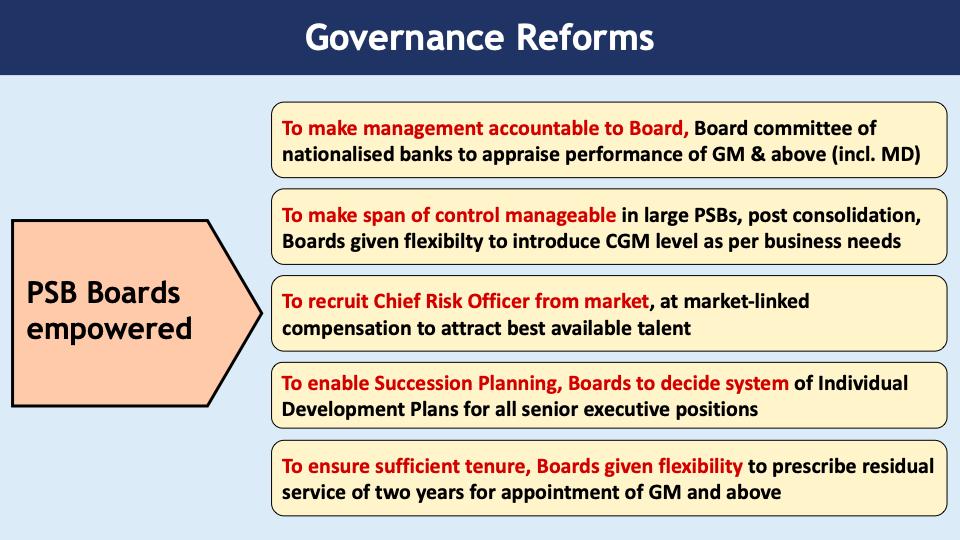 Governance Reforms

PSB Boards empowered

To make management accountable to Board, Board committee of nationalised banks to appraise performance of GM & above (incl. MD)

To make span of control manageable in large PSBs, post consolidation, Boards given flexibilty to introduce CGM level as per business needs

To recruit Chief Risk Officer from market, at market-linked compensation to attract best available talent

To enable Succession Planning, Boards to decide system of Individual Development Plans for all senior executive positions

To ensure sufficient tenure, Boards given flexibility to prescribe residual service of two years for appointment of GM and above